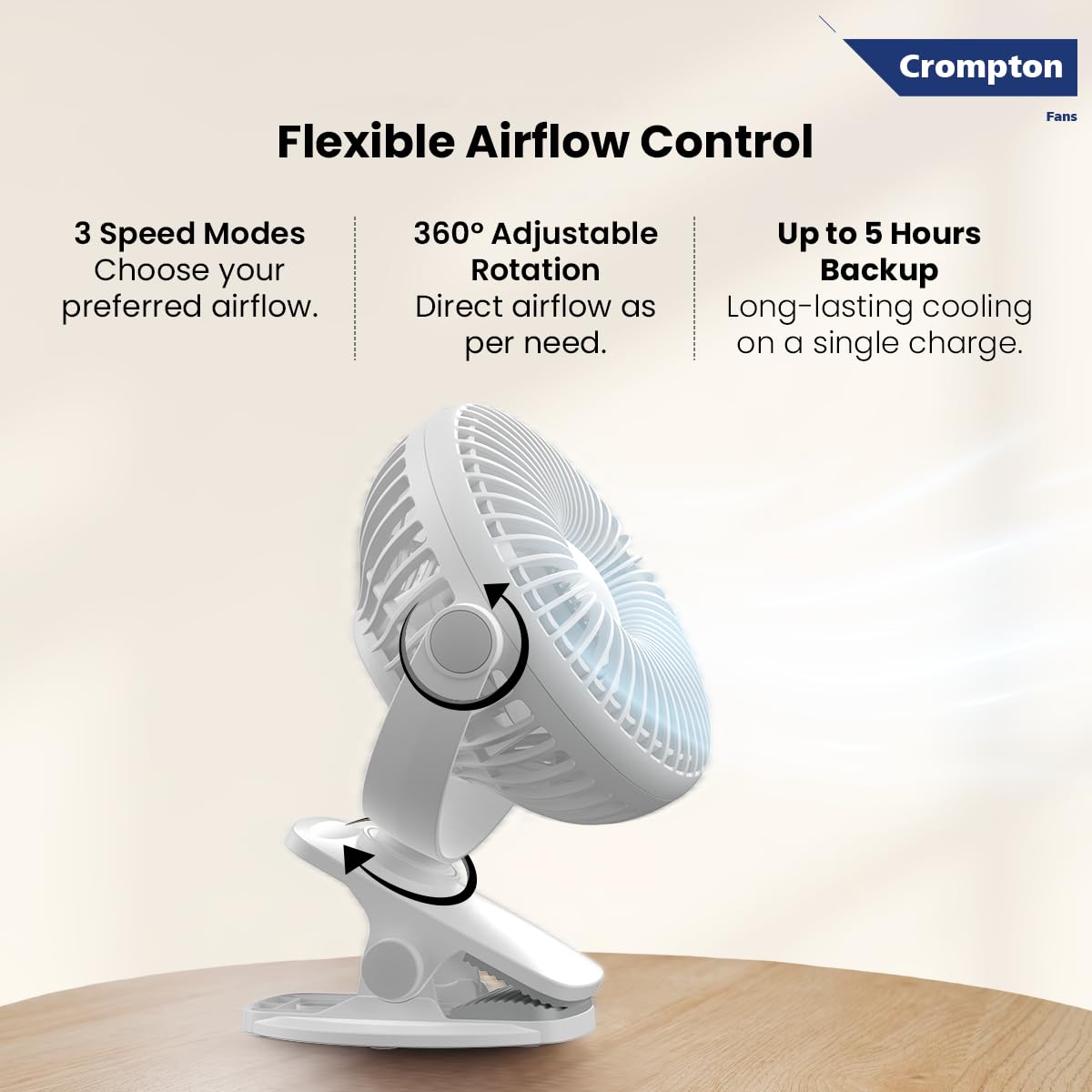 Crompton
Fans

Flexible Airflow Control

3 Speed Modes
Choose your preferred airflow.

360° Adjustable Rotation
Direct airflow as per need.

Up to 5 Hours Backup
Long-lasting cooling on a single charge.